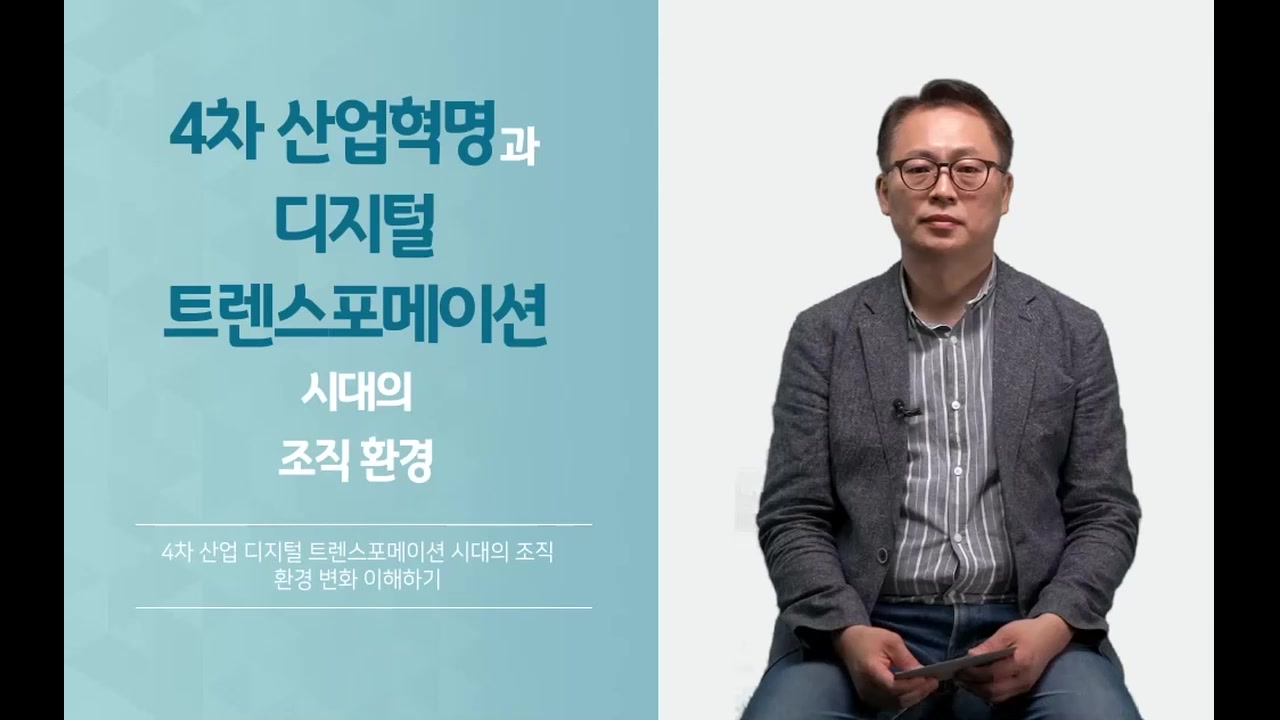 4차 산업혁명과
디지털
트렌스포메이션
시대의
조직 환경

4차 산업 디지털 트렌스포메이션 시대의 조직 환경 변화 이해하기